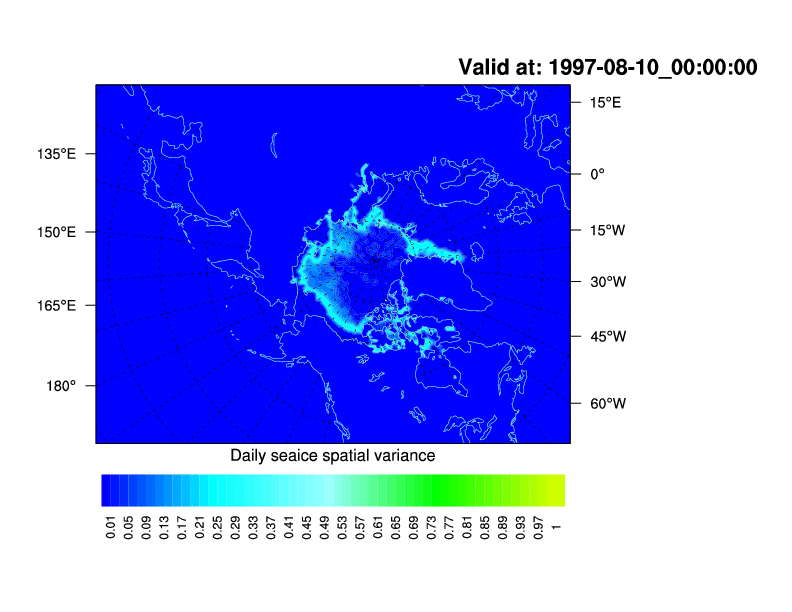 Valid at: 1997-08-10_00:00:00

135°E
150°E
165°E
180°

15°E
0°
15°W
30°W
45°W
60°W

Daily seaice spatial variance

0.01 0.05 0.09 0.13 0.17 0.21 0.25 0.29 0.33 0.37 0.41 0.45 0.49 0.53 0.57 0.61 0.65 0.69 0.73 0.77 0.81 0.85 0.89 0.93 0.97 1